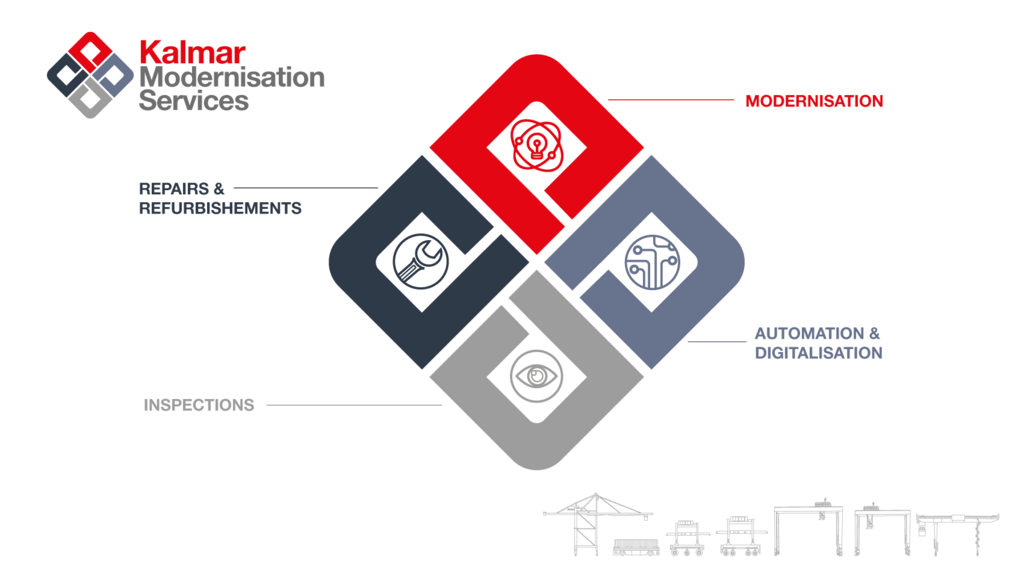 Kalmar Modernisation Services

MODERNISATION

REPAIRS & REFURBISHEMENTS

AUTOMATION & DIGITALISATION

INSPECTIONS